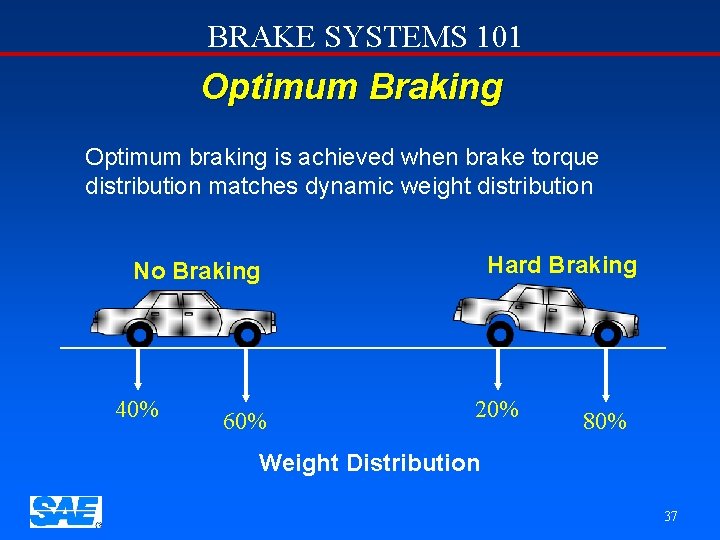 BRAKE SYSTEMS 101

Optimum Braking

Optimum braking is achieved when brake torque distribution matches dynamic weight distribution

No Braking

Hard Braking

40%

60%

20%

80%

Weight Distribution

SAE

37